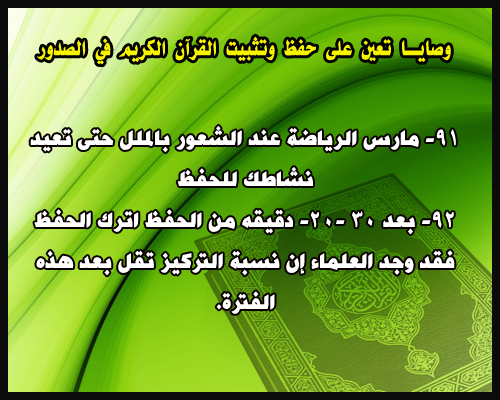 وصايـا تعين على حفظ وتثبيت القرآن الكريم في الصدور

٩١- مارس الرياضة عند الشعور بالملل حتى تعيد نشاطك للحفظ

٩٢- بعد ٣٠ -٢٠- دقيقه من الحفظ اترك الحفظ فقد وجد العلماء إن نسبة التركيز تقل بعد هذه الفترة.